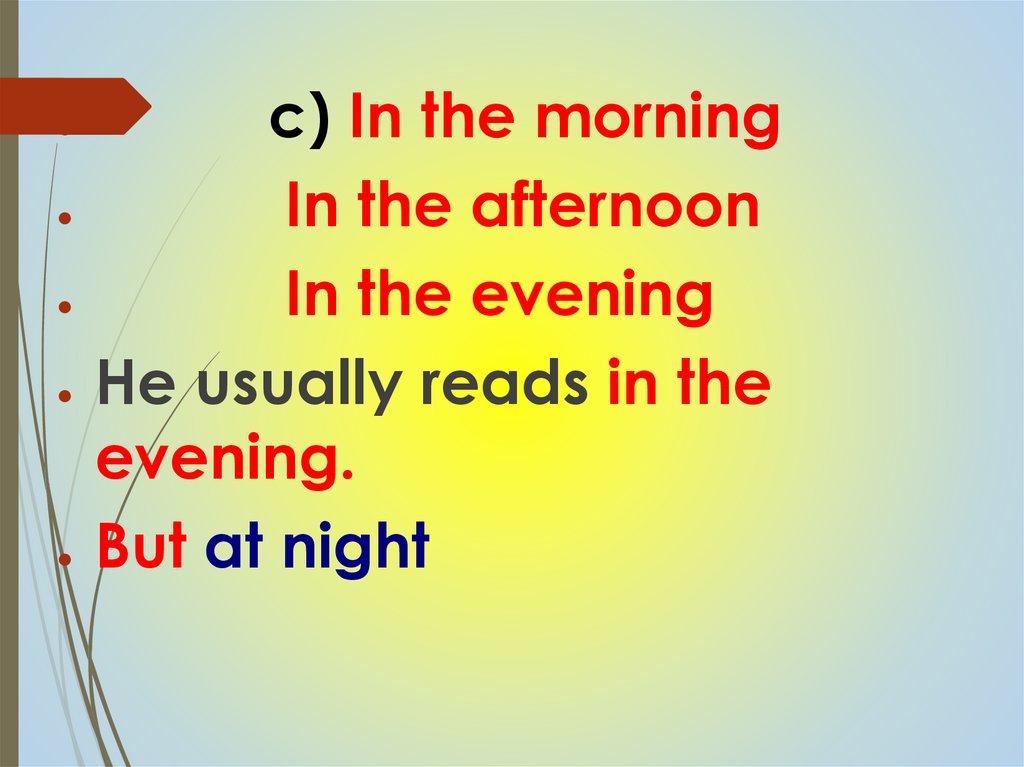 c) In the morning

In the afternoon

In the evening

He usually reads in the evening.

But at night